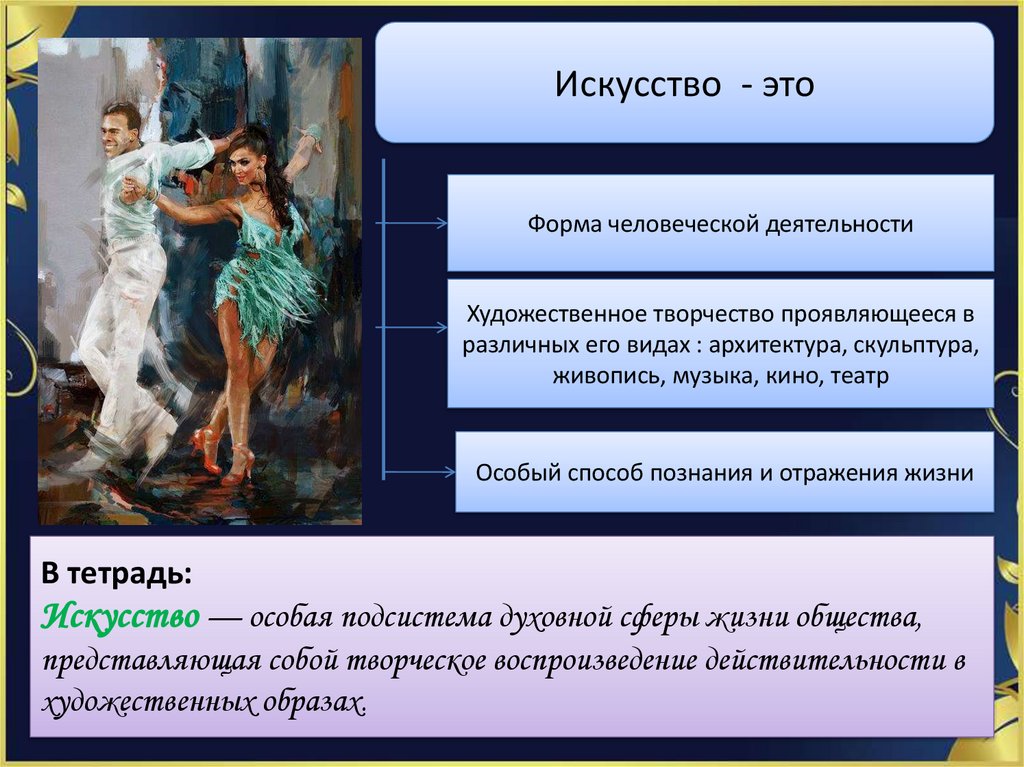 Искусство - это

Форма человеческой деятельности

Художественное творчество проявляющееся в различных его видах : архитектура, скульптура, живопись, музыка, кино, театр

Особый способ познания и отражения жизни

В тетрадь:
Искусство — особая подсистема духовной сферы жизни общества, представляющая собой творческое воспроизведение действительности в художественных образах.